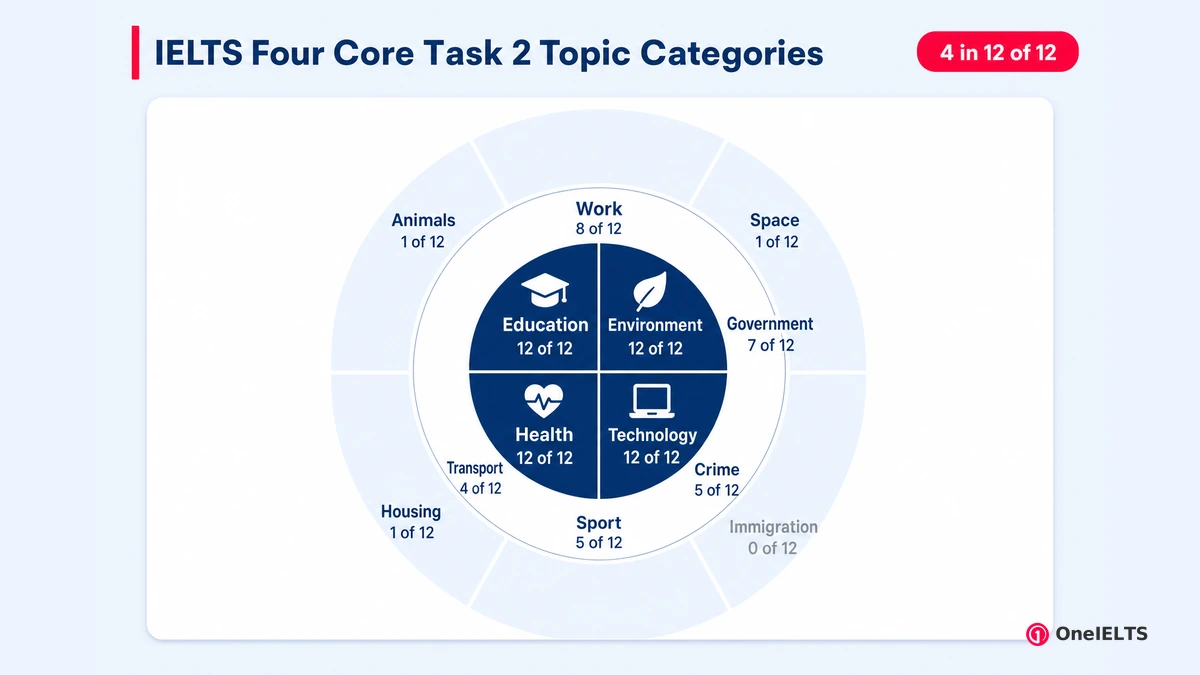 IELTS Four Core Task 2 Topic Categories

4 in 12 of 12

Animals
1 of 12

Work
8 of 12

Space
1 of 12

Education
12 of 12

Environment
12 of 12

Government
7 of 12

Health
12 of 12

Technology
12 of 12

Transport
4 of 12

Crime
5 of 12

Housing
1 of 12

Sport
5 of 12

Immigration
0 of 12

OneIELTS